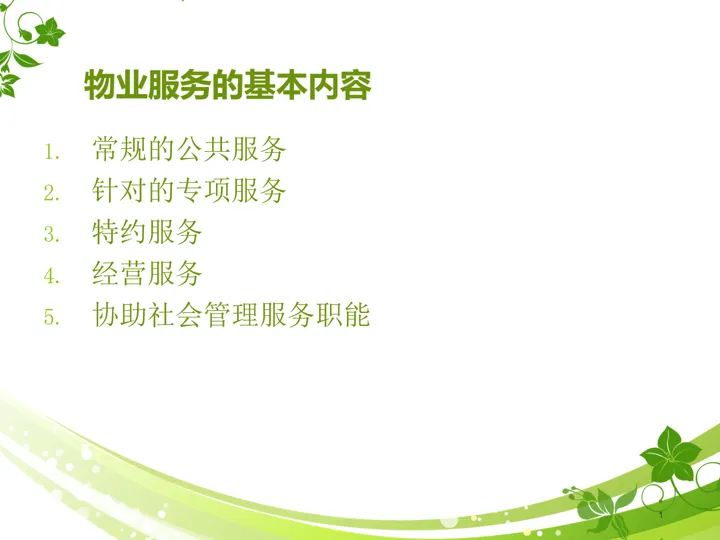 物业服务的基本内容

1. 常规的公共服务
2. 针对的专项服务
3. 特约服务
4. 经营服务
5. 协助社会管理服务职能

1